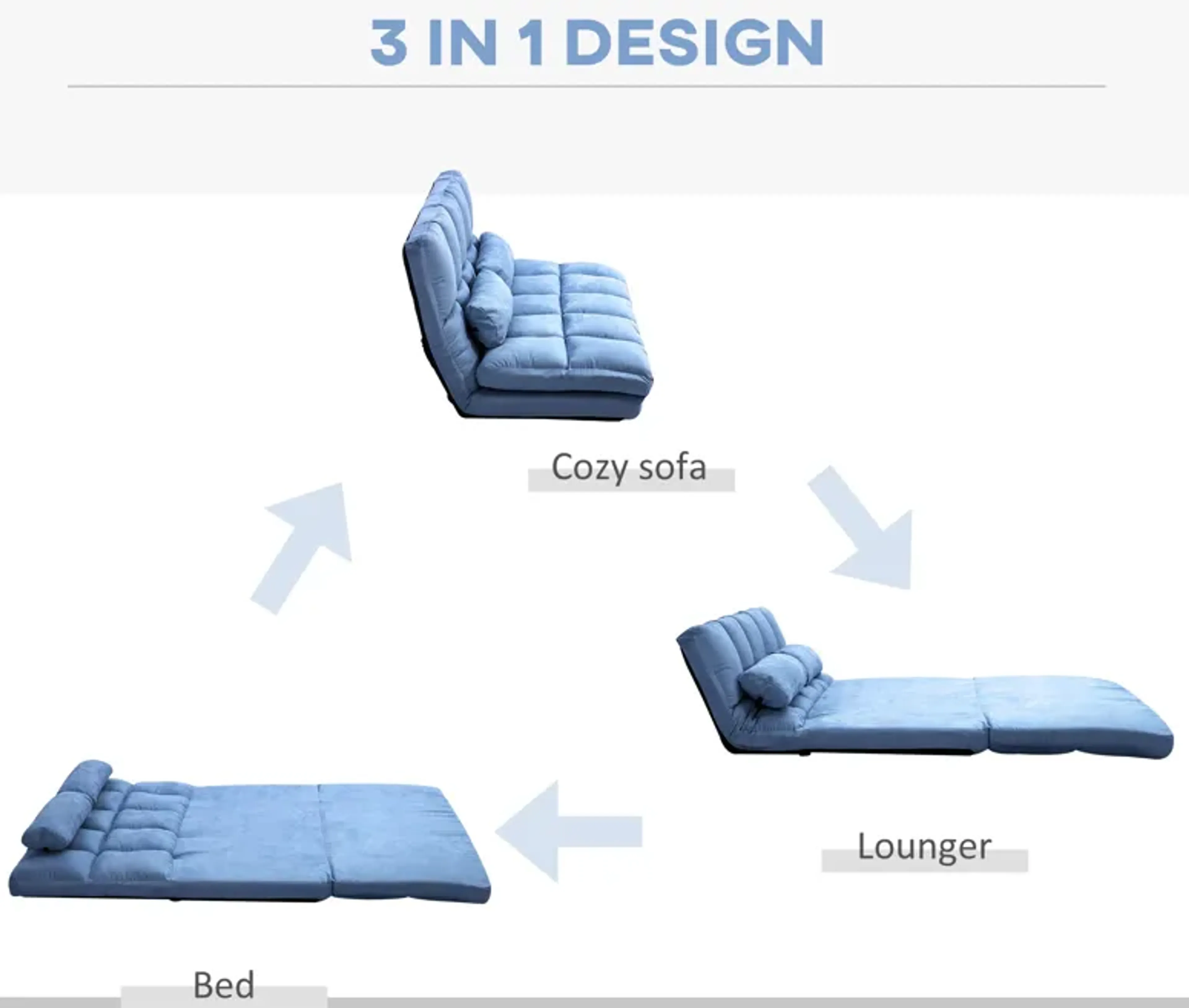 3 IN 1 DESIGN

Cozy sofa

Lounger

Bed